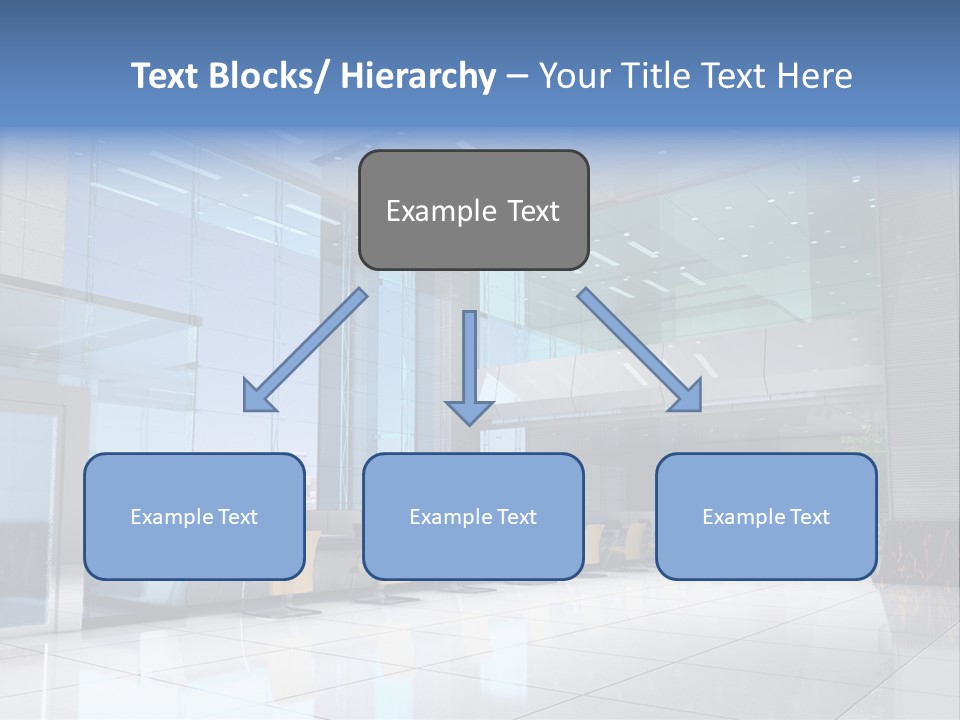 Text Blocks/ Hierarchy – Your Title Text Here

Example Text

Example Text

Example Text

Example Text